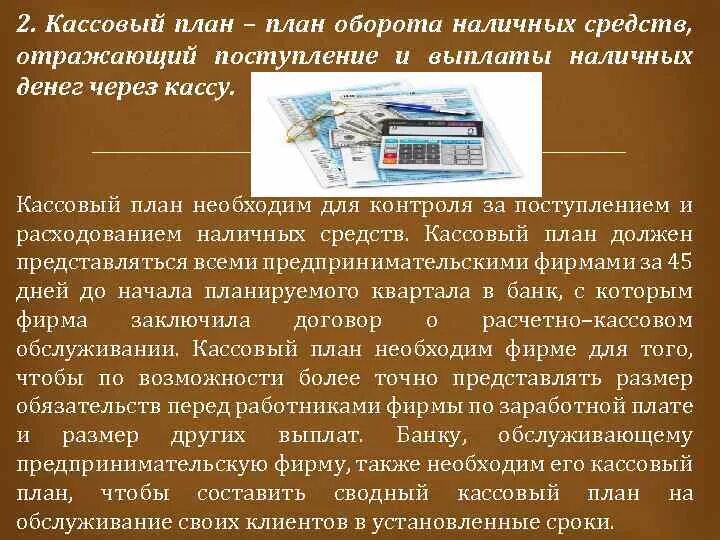 2. Кассовый план – план оборота наличных средств, отражающий поступление и выплаты наличных денег через кассу.

Кассовый план необходим для контроля за поступлением и расходованием наличных средств. Кассовый план должен представляться всеми предпринимательскими фирмами за 45 дней до начала планируемого квартала в банк, с которым фирма заключила договор о расчетно–кассовом обслуживании. Кассовый план необходим фирме для того, чтобы по возможности более точно представлять размер обязательств перед работниками фирмы по заработной плате и размер других выплат. Банку, обслуживающему предпринимательскую фирму, также необходим его кассовый план, чтобы составить сводный кассовый план на обслуживание своих клиентов в установленные сроки.